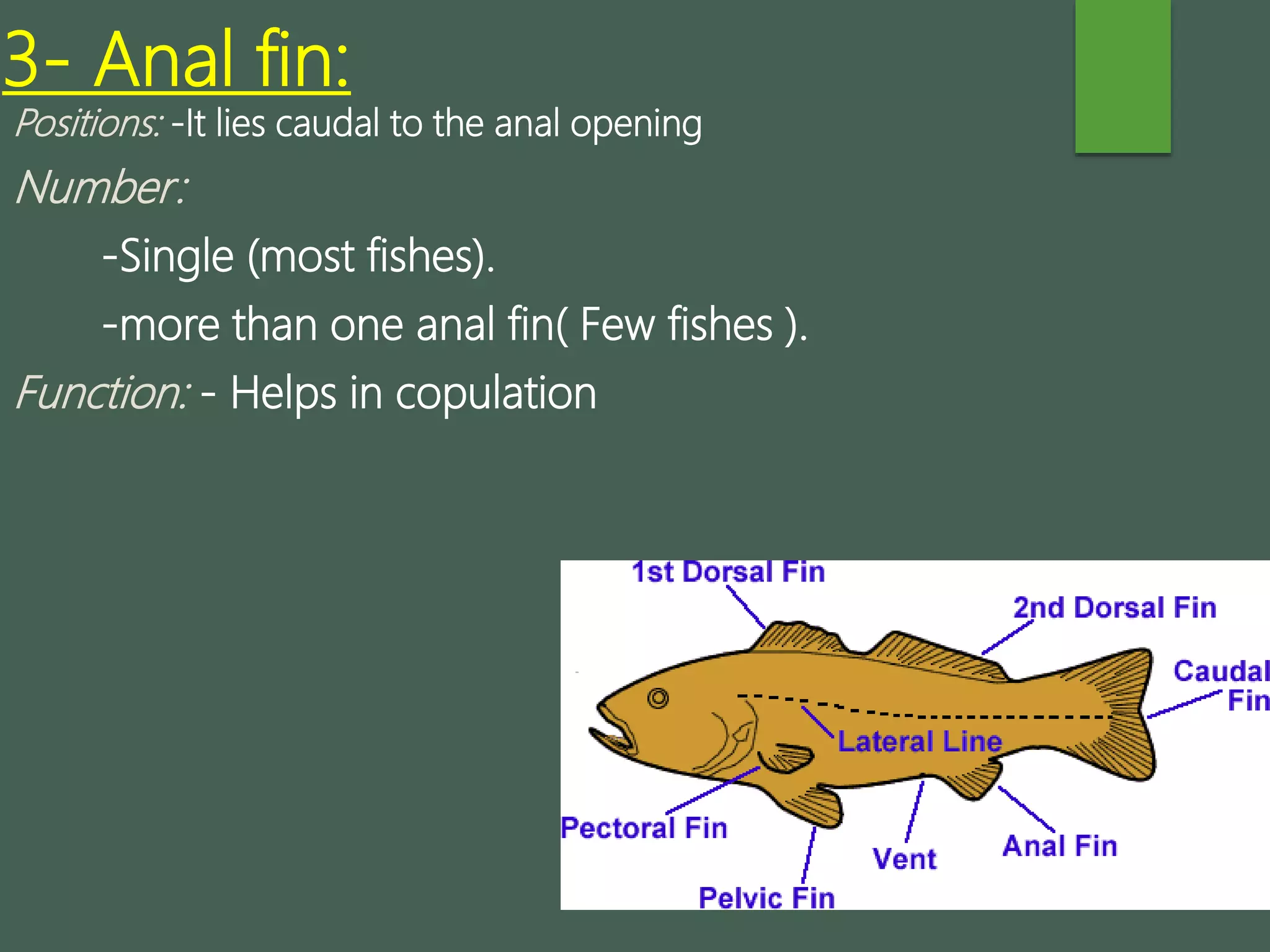 3- Anal fin:

Positions: -It lies caudal to the anal opening

Number:

-Single (most fishes).

-more than one anal fin( Few fishes ).

Function: - Helps in copulation

1st Dorsal Fin
2nd Dorsal Fin
Caudal Fin
Lateral Line
Pectoral Fin
Pelvic Fin
Vent
Anal Fin